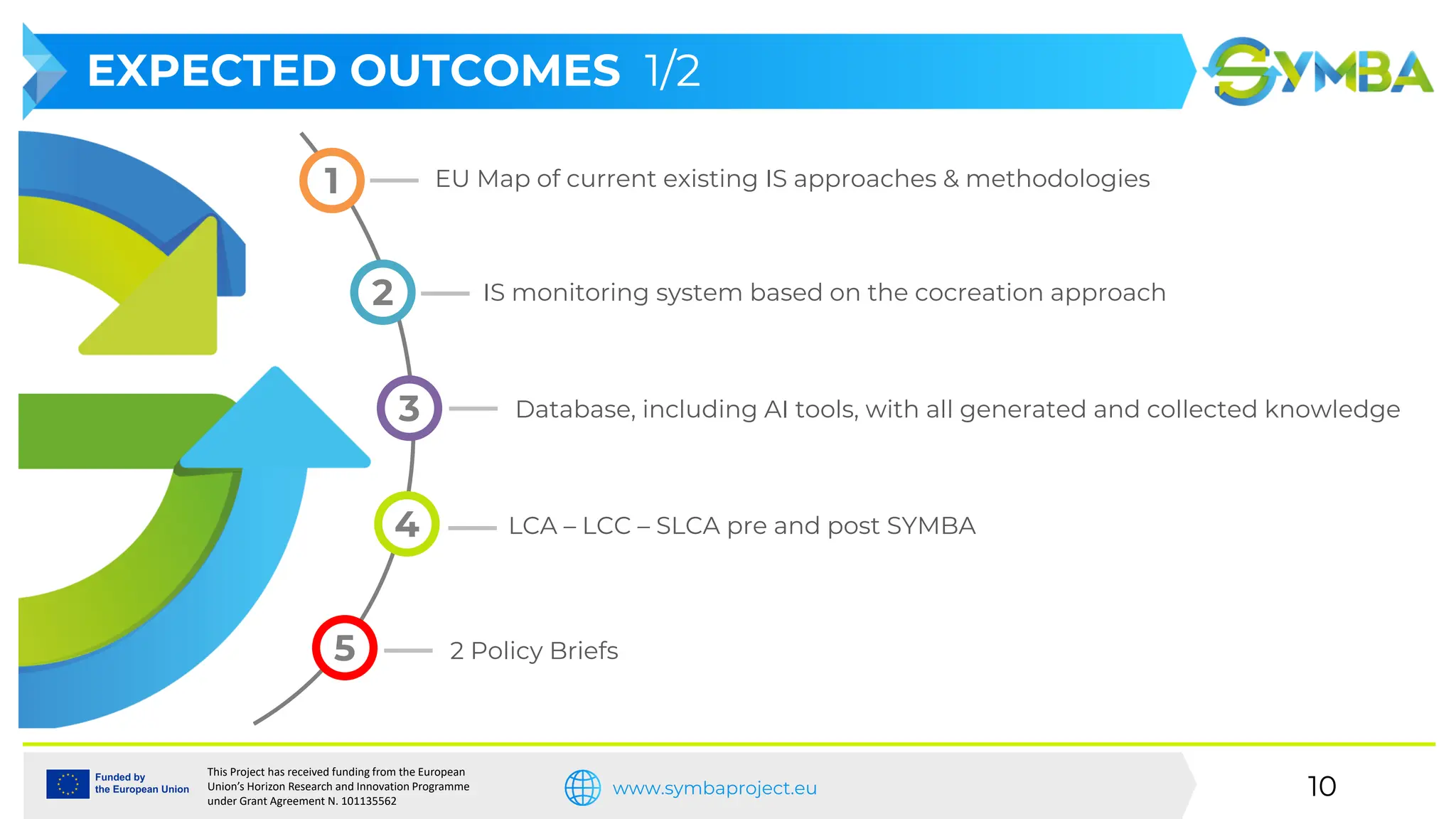 EXPECTED OUTCOMES 1/2

SYMBA

1 EU Map of current existing IS approaches & methodologies

2 IS monitoring system based on the cocreation approach

3 Database, including AI tools, with all generated and collected knowledge

4 LCA – LCC – SLCA pre and post SYMBA

5 2 Policy Briefs

Funded by the European Union

This Project has received funding from the European Union's Horizon Research and Innovation Programme under Grant Agreement N. 101135562

www.symbaproject.eu

10